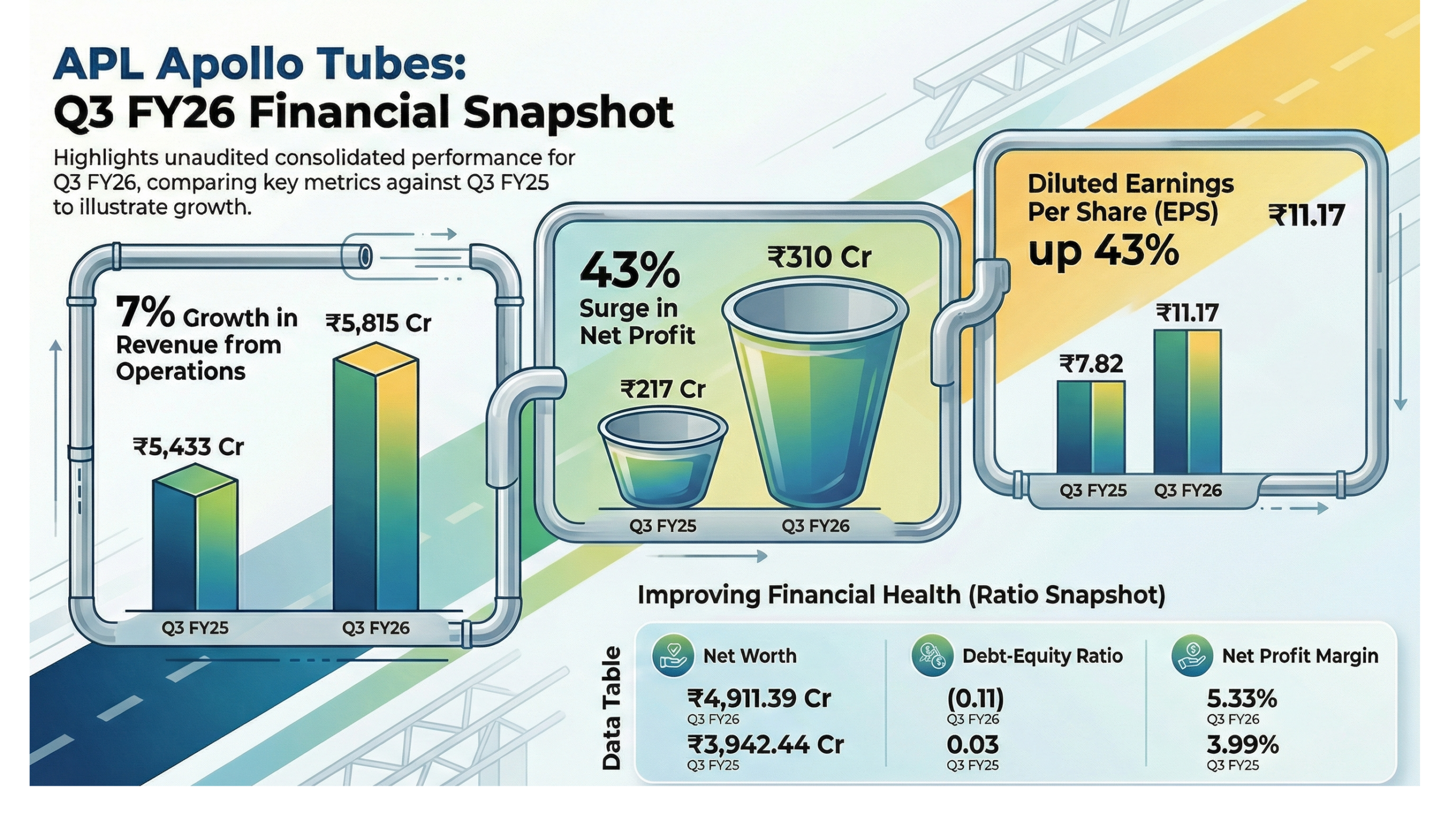 APL Apollo Tubes:
Q3 FY26 Financial Snapshot

Highlights unaudited consolidated performance for Q3 FY26, comparing key metrics against Q3 FY25 to illustrate growth.

7% Growth in Revenue from Operations

₹5,433 Cr
₹5,815 Cr
Q3 FY25
Q3 FY26

43% Surge in Net Profit

₹217 Cr
₹310 Cr
Q3 FY25
Q3 FY26

Diluted Earnings Per Share (EPS) up 43%

₹11.17

₹7.82
₹11.17
Q3 FY25
Q3 FY26

Improving Financial Health (Ratio Snapshot)

Data Table

Net Worth
₹4,911.39 Cr
Q3 FY26
₹3,942.44 Cr
Q3 FY25

Debt-Equity Ratio
(0.11)
Q3 FY26
0.03
Q3 FY25

Net Profit Margin
5.33%
Q3 FY26
3.99%
Q3 FY25